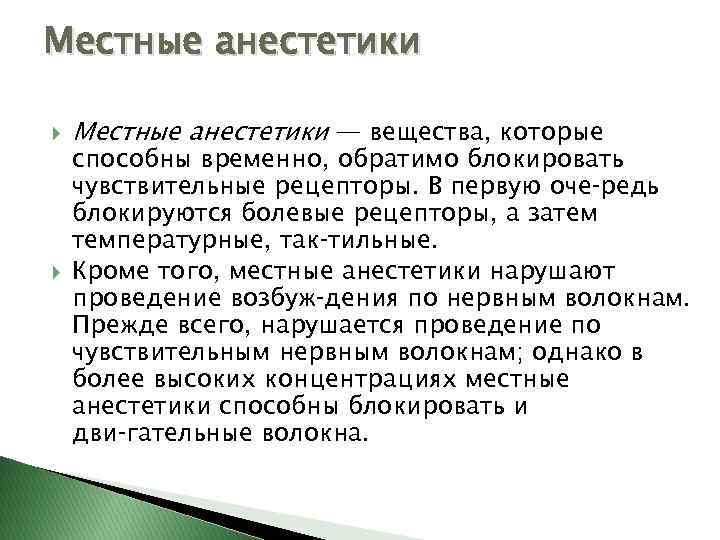 Местные анестетики

Местные анестетики — вещества, которые способны временно, обратимо блокировать чувствительные рецепторы. В первую оче-редь блокируются болевые рецепторы, а затем температурные, так-тильные.

Кроме того, местные анестетики нарушают проведение возбуж-дения по нервным волокнам. Прежде всего, нарушается проведение по чувствительным нервным волокнам; однако в более высоких концентрациях местные анестетики способны блокировать и дви-гательные волокна.